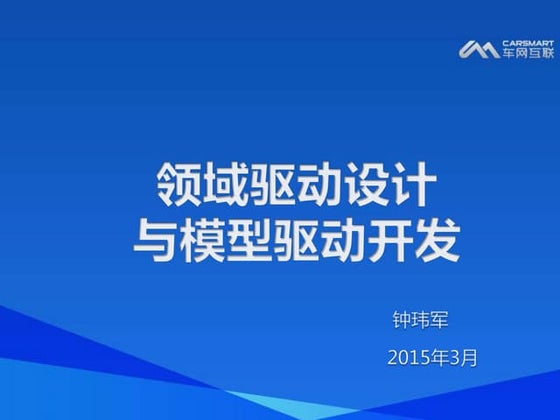 CARSMART
车网互联

领域驱动设计
与模型驱动开发

钟玮军

2015年3月